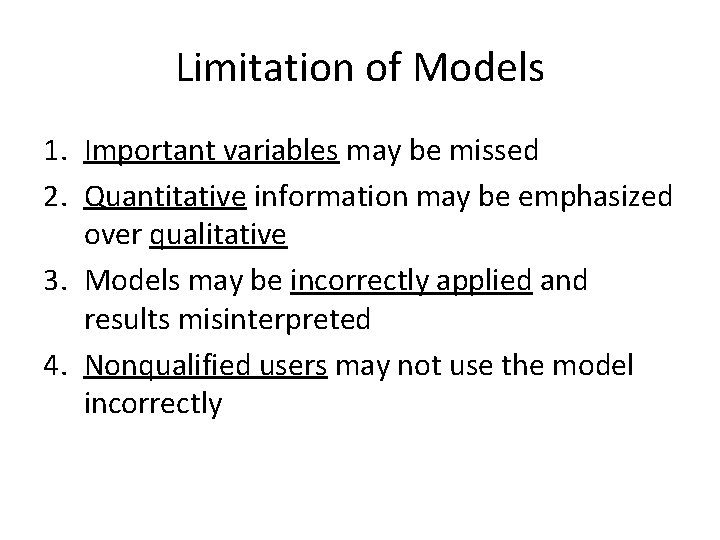 Limitation of Models

1. Important variables may be missed
2. Quantitative information may be emphasized over qualitative
3. Models may be incorrectly applied and results misinterpreted
4. Nonqualified users may not use the model incorrectly